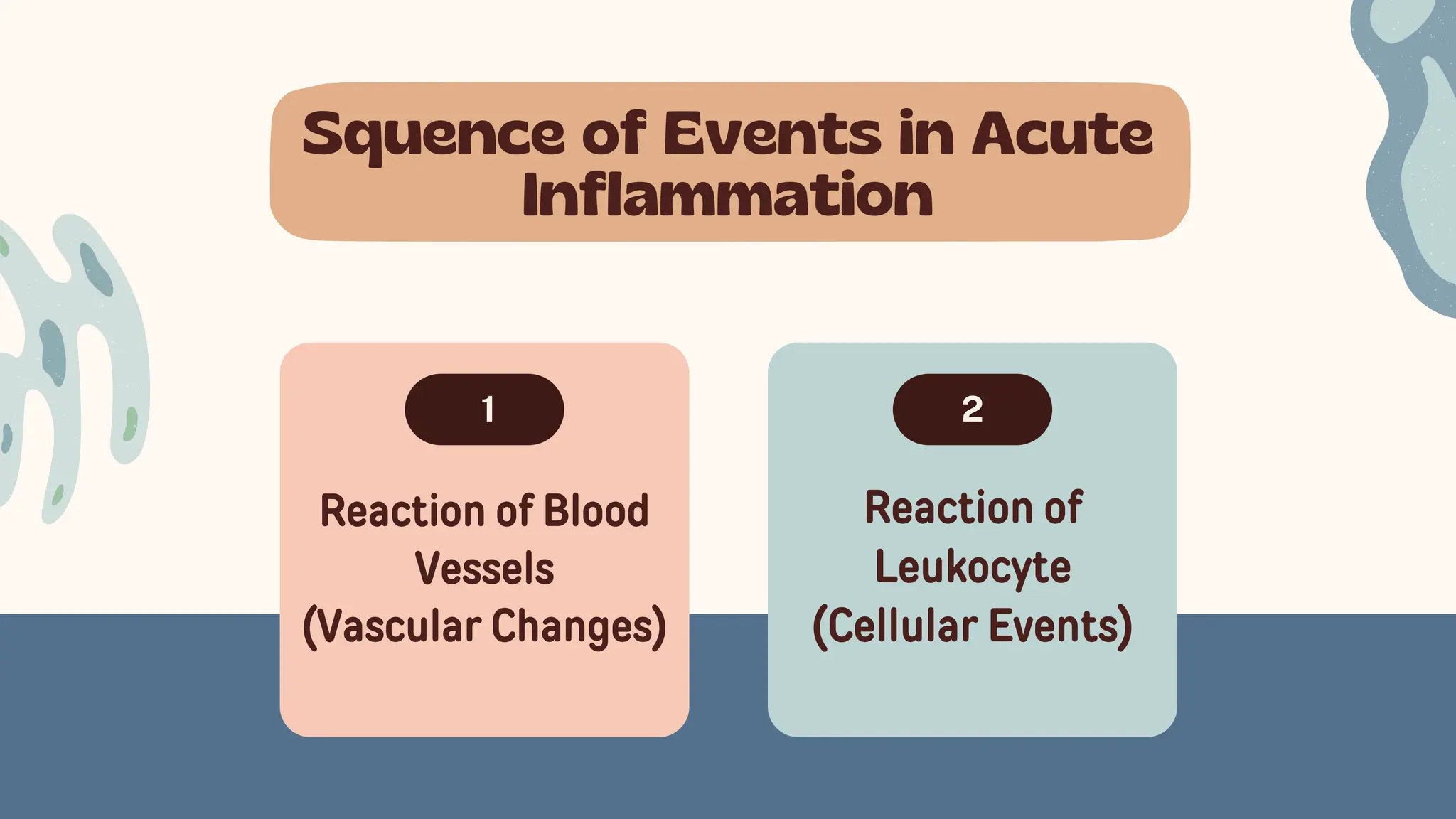 Squence of Events in Acute Inflammation

1

Reaction of Blood Vessels (Vascular Changes)

2

Reaction of Leukocyte (Cellular Events)